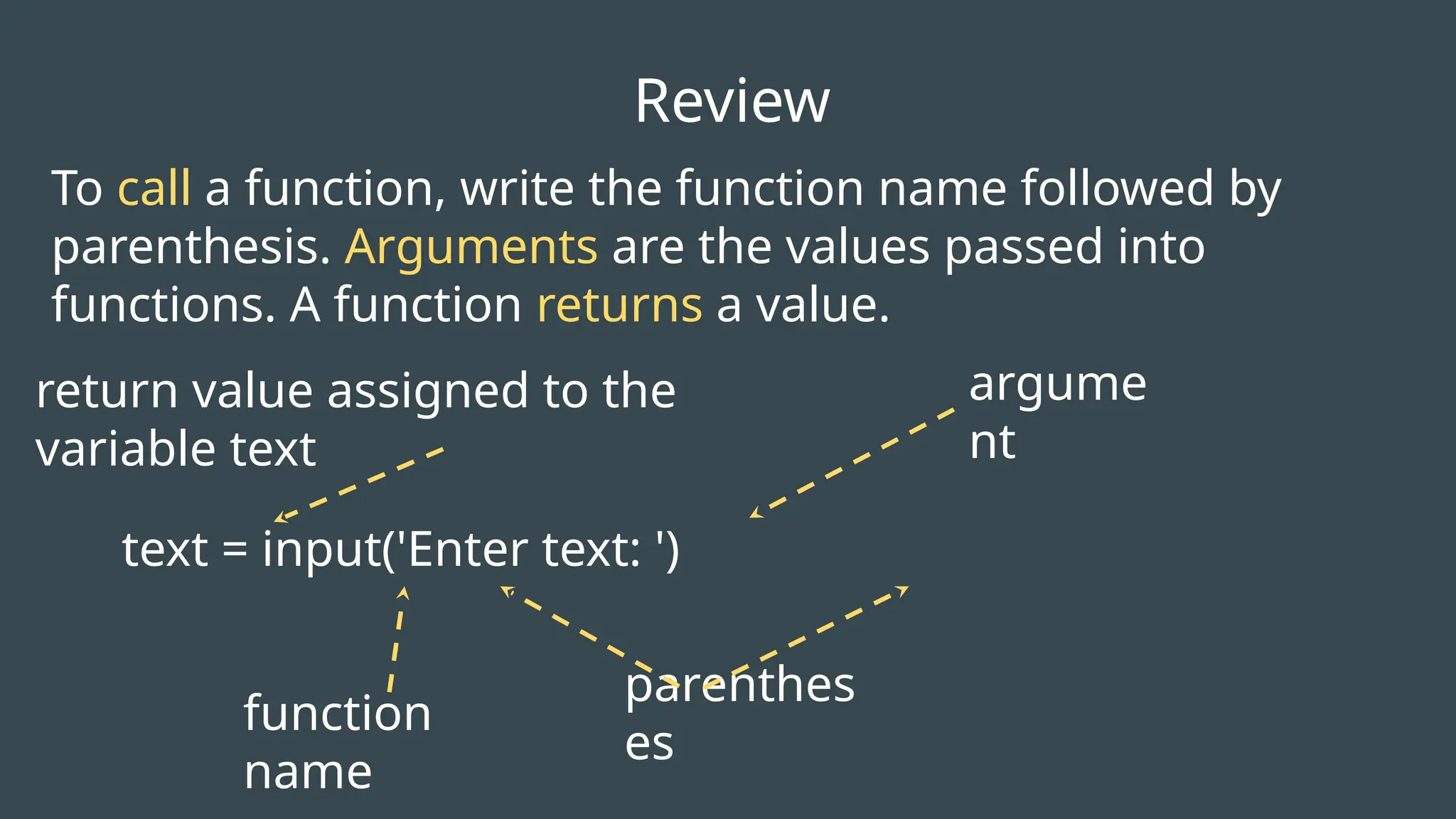 Review

To call a function, write the function name followed by parenthesis. Arguments are the values passed into functions. A function returns a value.

return value assigned to the variable text

argume
nt

text = input('Enter text: ')

function
name

parenthes
es